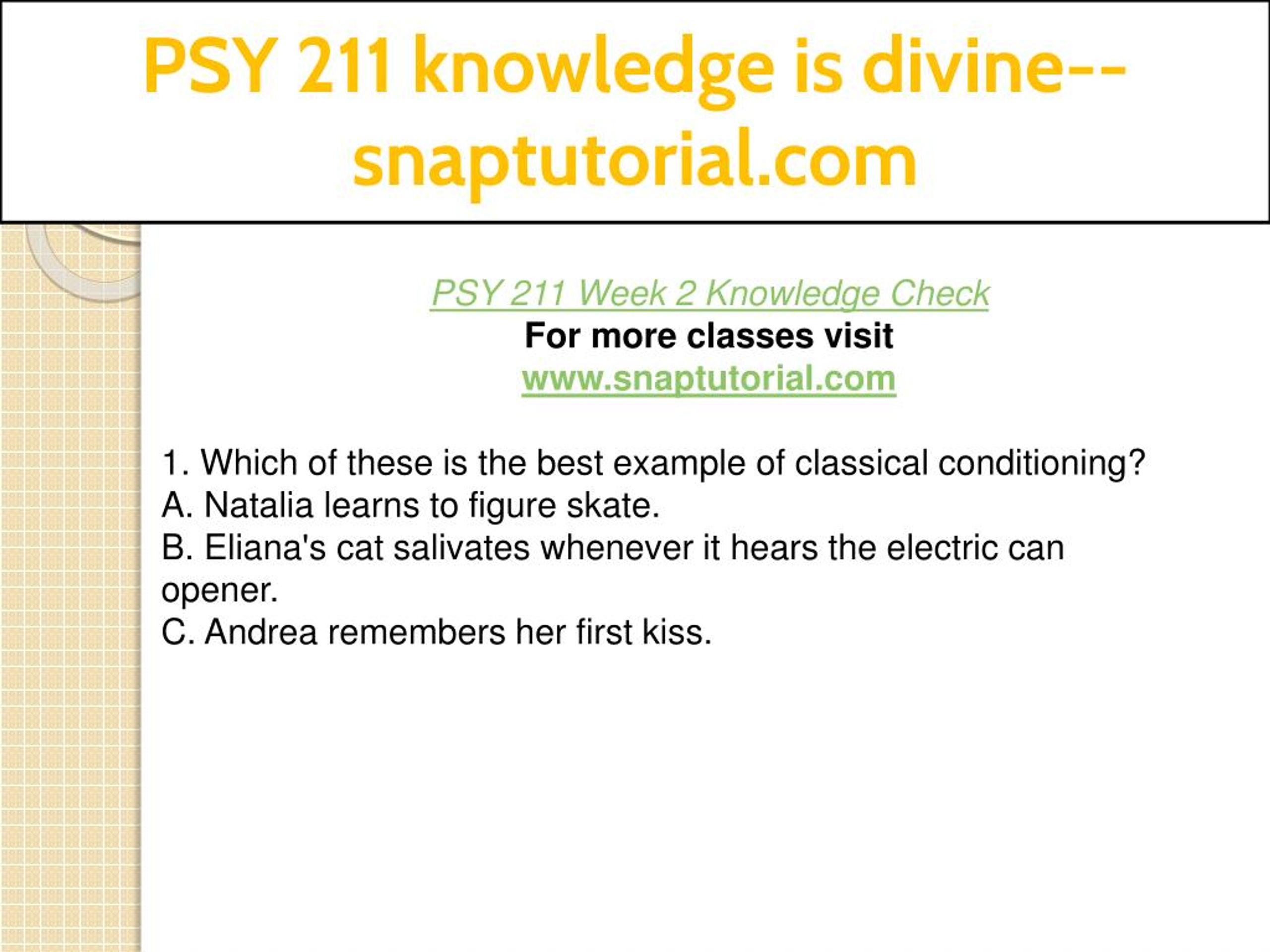 PSY 211 knowledge is divine--snaptutorial.com

PSY 211 Week 2 Knowledge Check
For more classes visit
www.snaptutorial.com

1. Which of these is the best example of classical conditioning?
A. Natalia learns to figure skate.
B. Eliana's cat salivates whenever it hears the electric can opener.
C. Andrea remembers her first kiss.